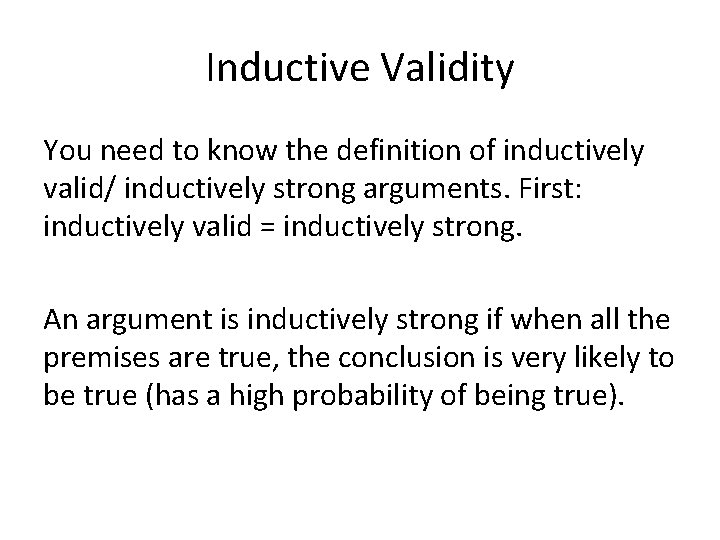 Inductive Validity

You need to know the definition of inductively valid/ inductively strong arguments. First: inductively valid = inductively strong.

An argument is inductively strong if when all the premises are true, the conclusion is very likely to be true (has a high probability of being true).